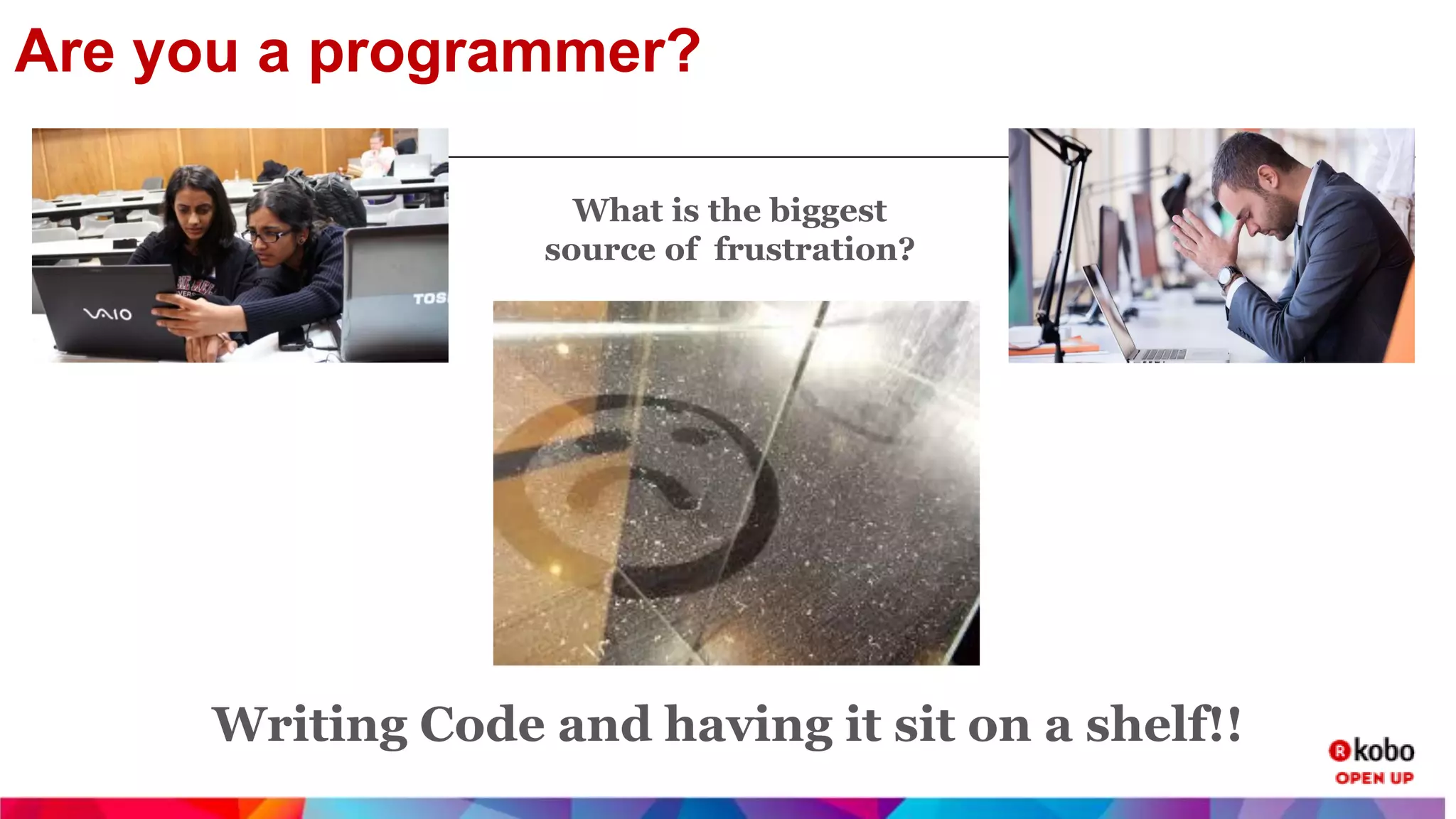 Are you a programmer?

VAIO

TOS

What is the biggest source of frustration?

Writing Code and having it sit on a shelf!!

R kobo
OPEN UP